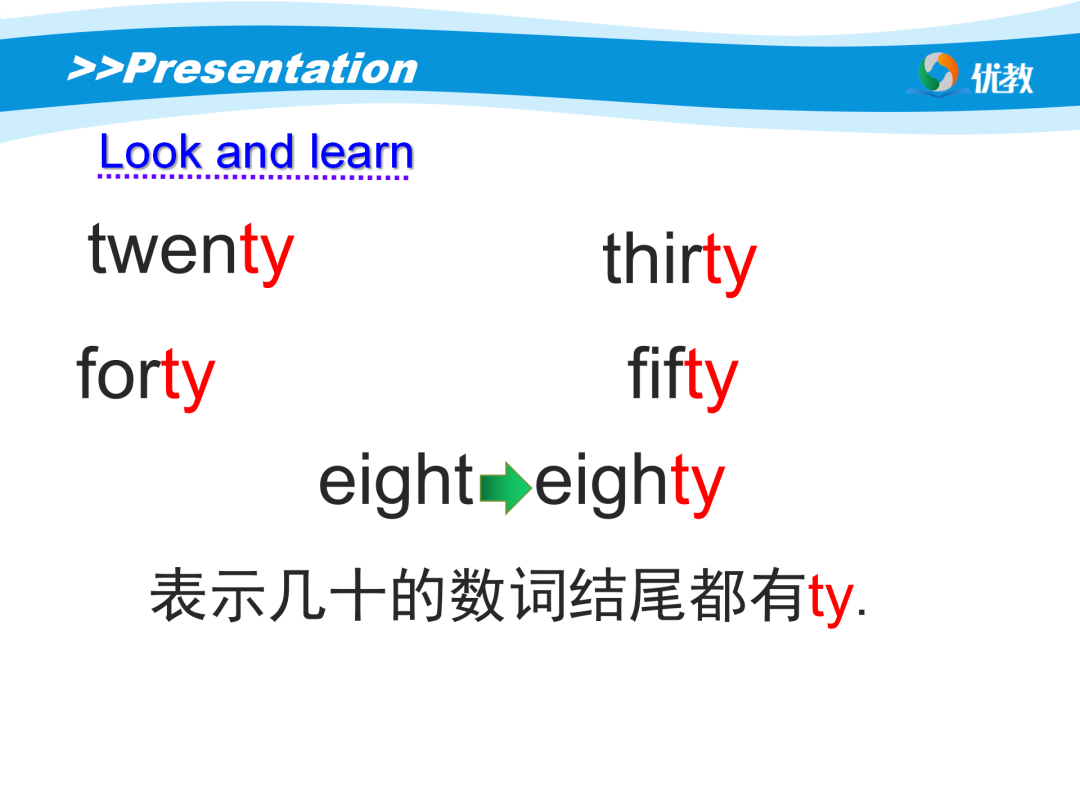 >>Presentation

优教

Look and learn

twenty

thirty

forty

fifty

eight eighty

表示几十的数词结尾都有ty.